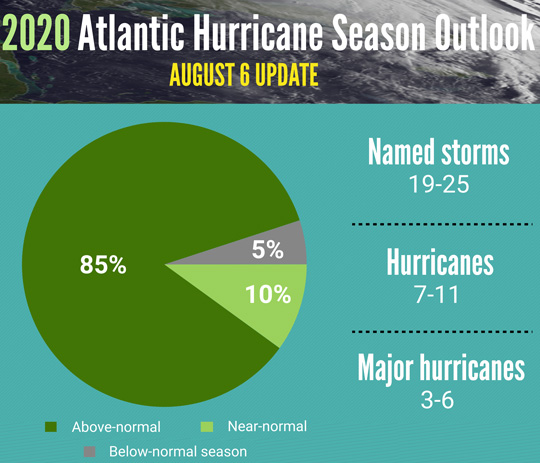 2020 Atlantic Hurricane Season Outlook
AUGUST 6 UPDATE

85%
5%
10%

Above-normal
Near-normal
Below-normal season

Named storms
19-25

Hurricanes
7-11

Major hurricanes
3-6